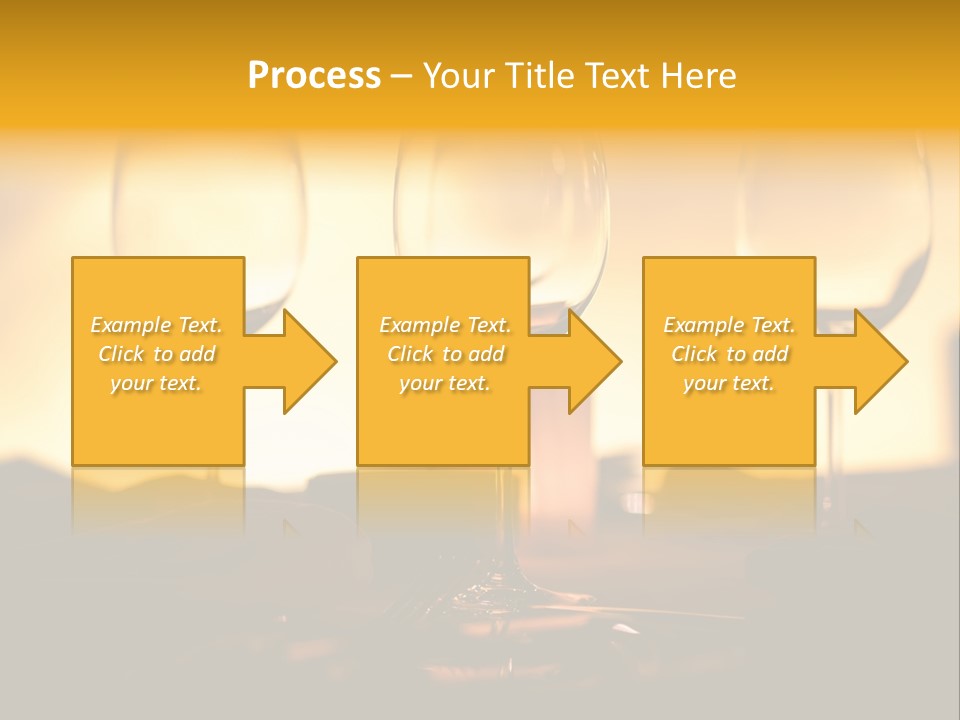 Process – Your Title Text Here

Example Text. Click to add your text.

Example Text. Click to add your text.

Example Text. Click to add your text.